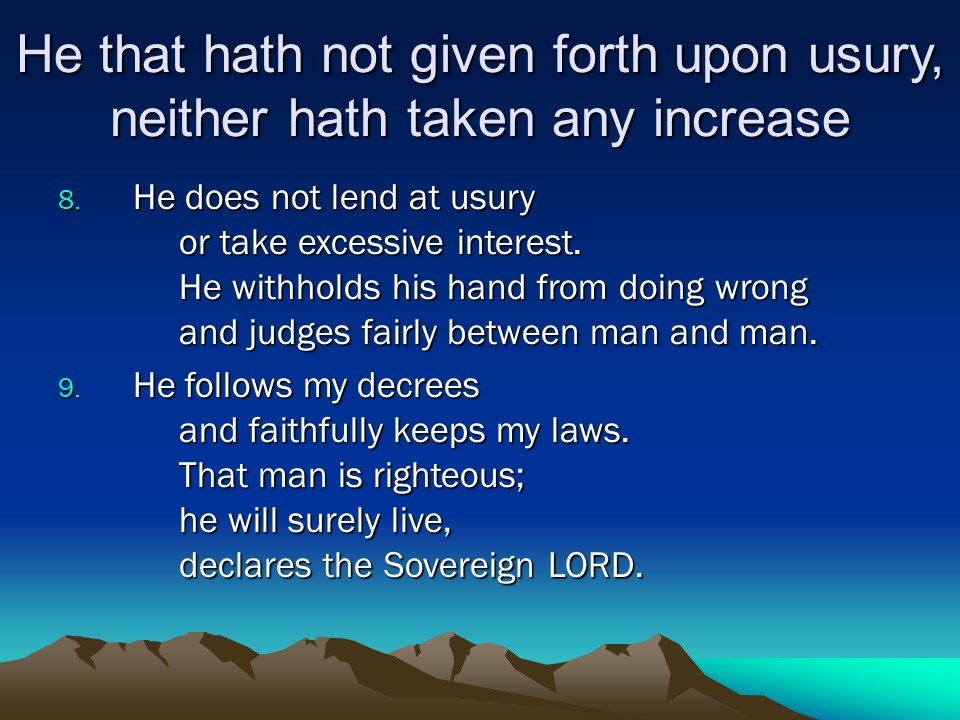 He that hath not given forth upon usury, neither hath taken any increase

8. He does not lend at usury
or take excessive interest.
He withholds his hand from doing wrong
and judges fairly between man and man.

9. He follows my decrees
and faithfully keeps my laws.
That man is righteous;
he will surely live,
declares the Sovereign LORD.